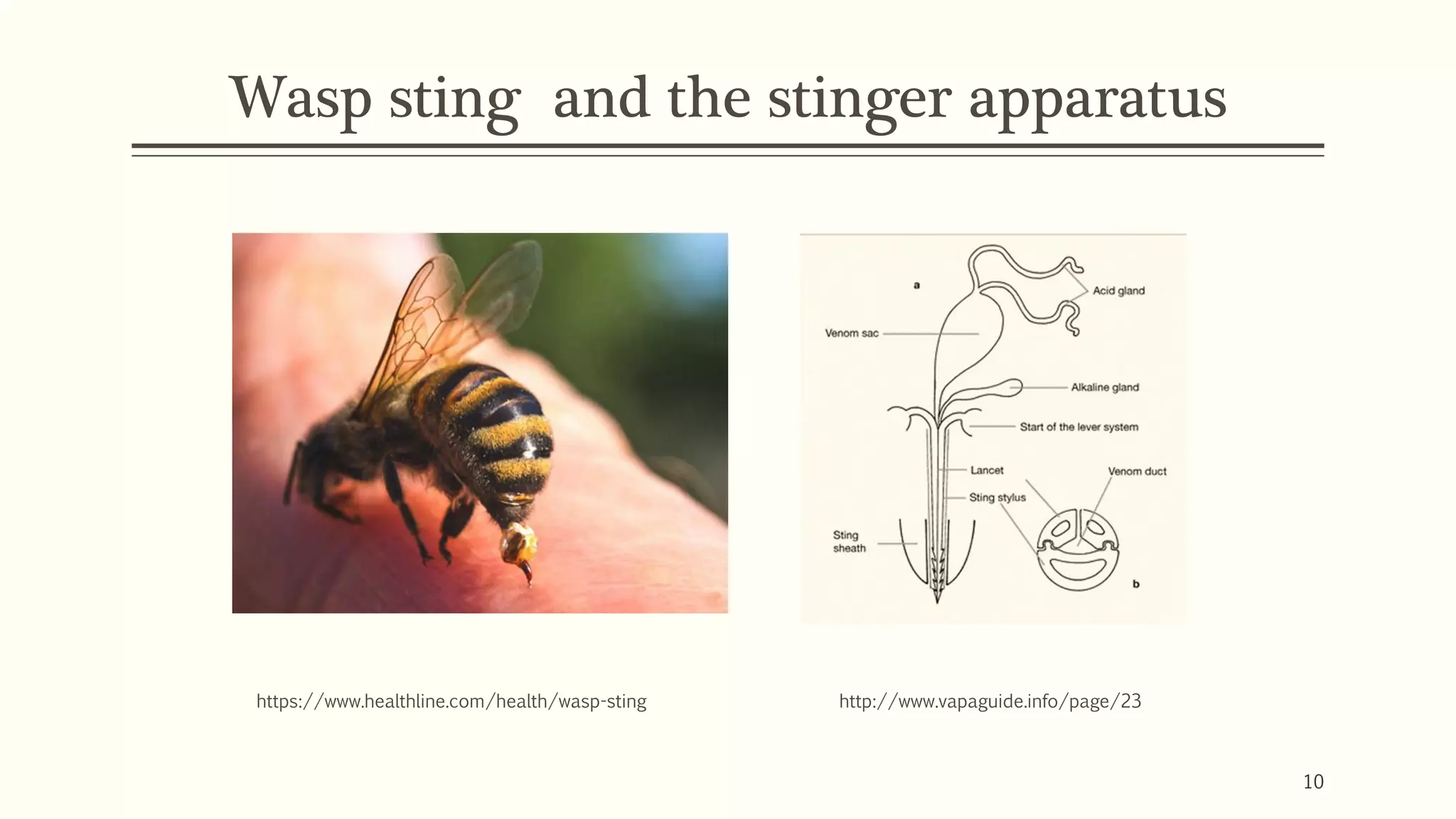 Wasp sting  and the stinger apparatus

a

Acid gland

Venom sac

Alkaline gland

Start of the lever system

Lancet

Venom duct

Sting stylus

Sting sheath

b

https://www.healthline.com/health/wasp-sting

http://www.vapaguide.info/page/23

10